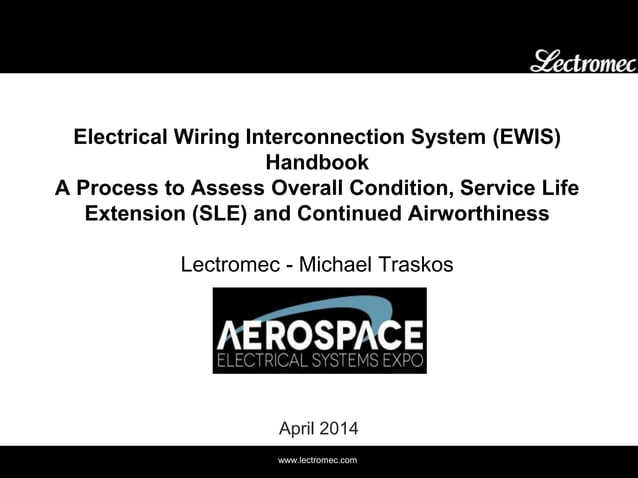 Lectromec

Electrical Wiring Interconnection System (EWIS) Handbook
A Process to Assess Overall Condition, Service Life Extension (SLE) and Continued Airworthiness

Lectromec - Michael Traskos

AEROSPACE
ELECTRICAL SYSTEMS EXPO

April 2014

www.lectromec.com